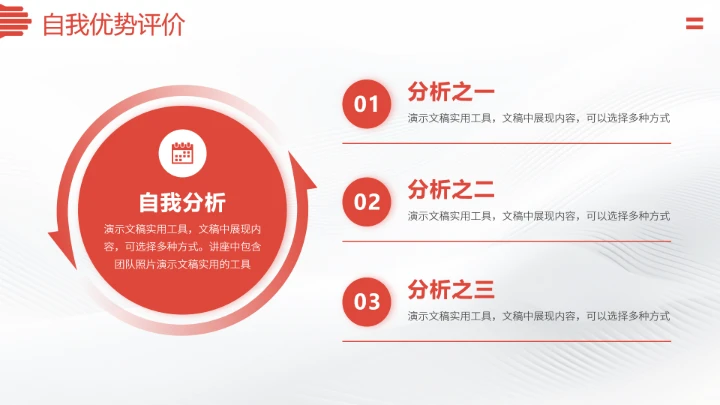 自我优势评价

自我分析

演示文稿实用工具，文稿中展现内容，可选择多种方式。讲座中包含团队照片演示文稿实用的工具

01
分析之一
演示文稿实用工具，文稿中展现内容，可以选择多种方式

02
分析之二
演示文稿实用工具，文稿中展现内容，可以选择多种方式

03
分析之三
演示文稿实用工具，文稿中展现内容，可以选择多种方式